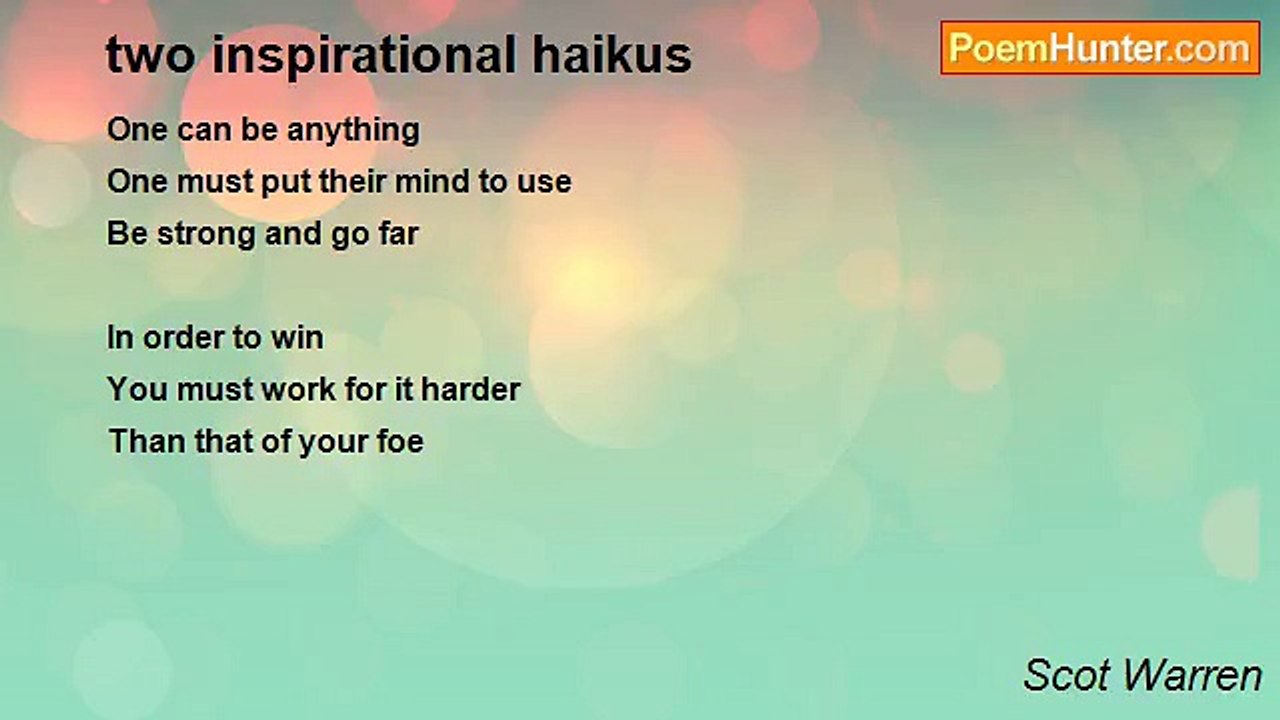 two inspirational haikus

PoemHunter.com

One can be anything
One must put their mind to use
Be strong and go far

In order to win
You must work for it harder
Than that of your foe

Scot Warren